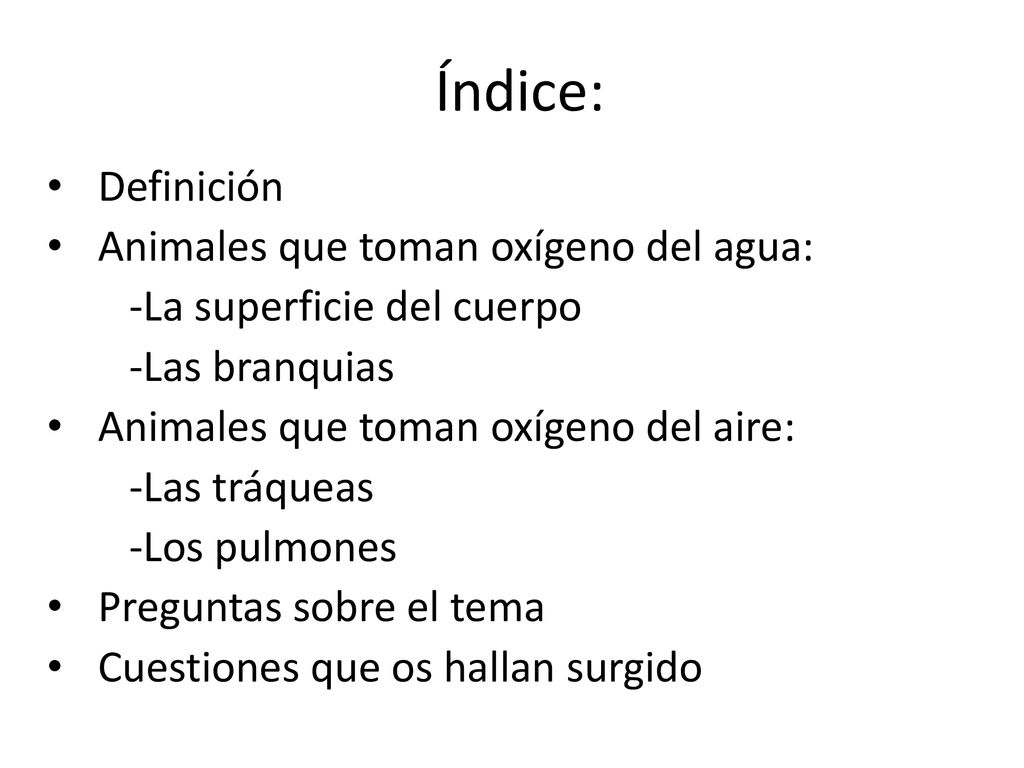 Índice:

• Definición
• Animales que toman oxígeno del agua:
-La superficie del cuerpo
-Las branquias
• Animales que toman oxígeno del aire:
-Las tráqueas
-Los pulmones
• Preguntas sobre el tema
• Cuestiones que os hallan surgido